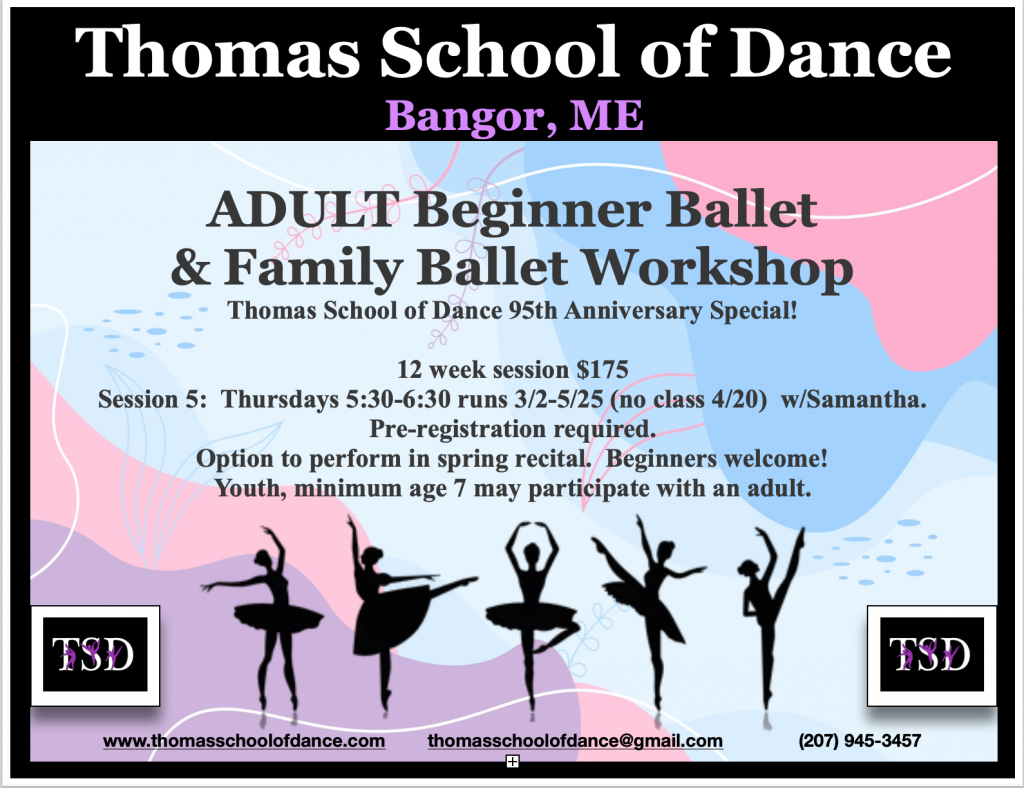 Thomas School of Dance

Bangor, ME

ADULT Beginner Ballet
& Family Ballet Workshop

Thomas School of Dance 95th Anniversary Special!

12 week session $175
Session 5: Thursdays 5:30-6:30 runs 3/2-5/25 (no class 4/20) w/Samantha.
Pre-registration required.
Option to perform in spring recital. Beginners welcome!
Youth, minimum age 7 may participate with an adult.

TSD

TSD

www.thomasschoolofdance.com thomasschoolofdance@gmail.com (207) 945-3457